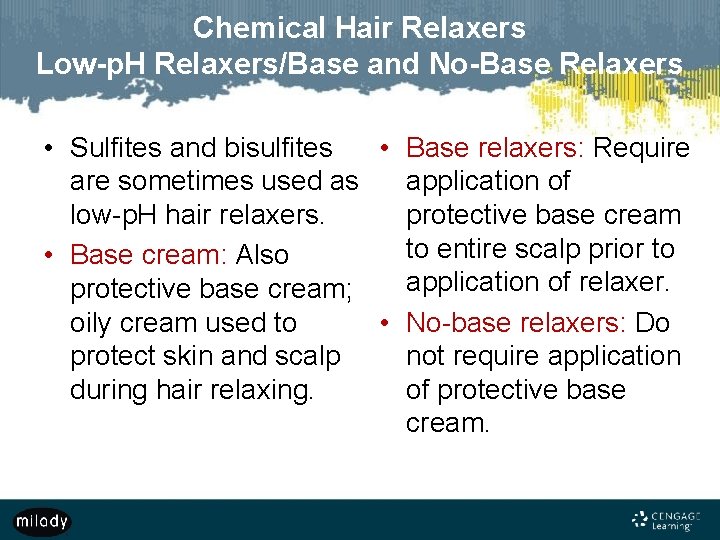 Chemical Hair Relaxers
Low-pH Relaxers/Base and No-Base Relaxers

• Sulfites and bisulfites are sometimes used as low-pH hair relaxers.
• Base cream: Also protective base cream; oily cream used to protect skin and scalp during hair relaxing.

• Base relaxers: Require application of protective base cream to entire scalp prior to application of relaxer.
• No-base relaxers: Do not require application of protective base cream.

milady

CENGAGE Learning